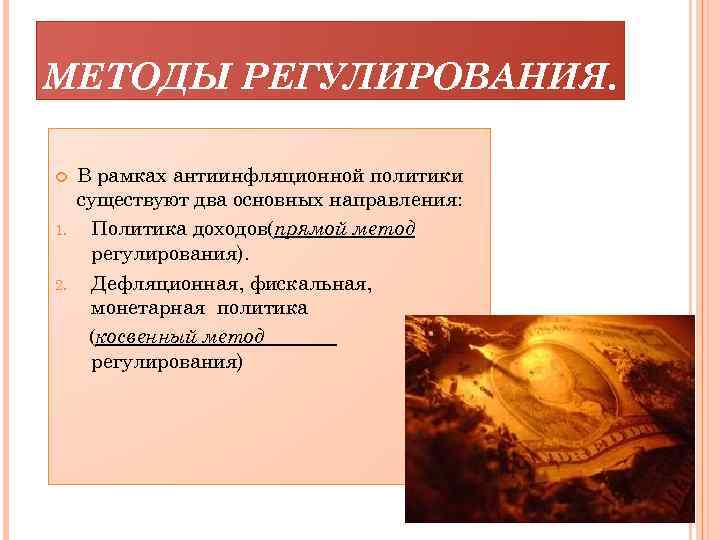 МЕТОДЫ РЕГУЛИРОВАНИЯ.

В рамках антиинфляционной политики существуют два основных направления:

1. Политика доходов(прямой метод регулирования).
2. Дефляционная, фискальная, монетарная политика (косвенный метод регулирования)